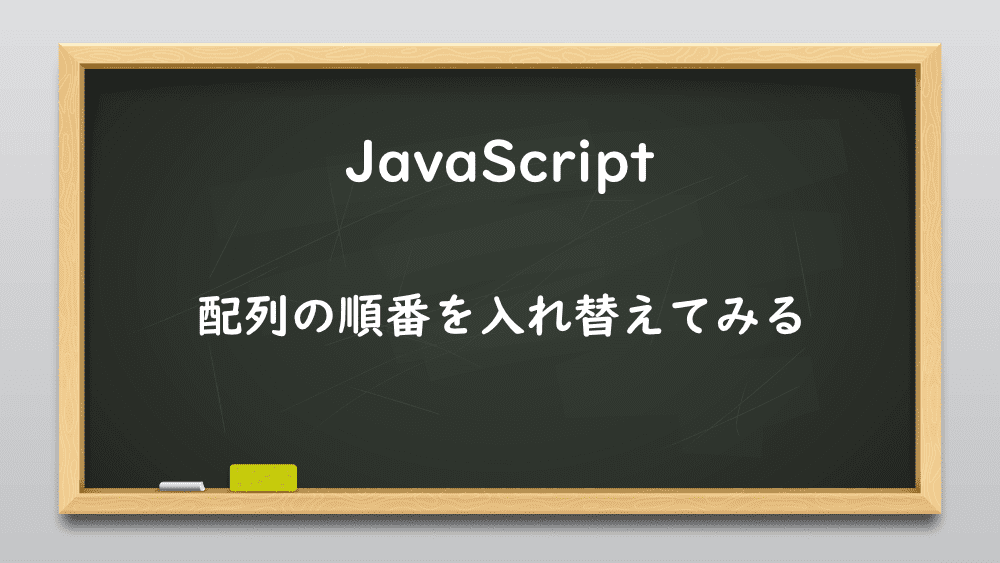 JavaScript

配列の順番を入れ替えてみる